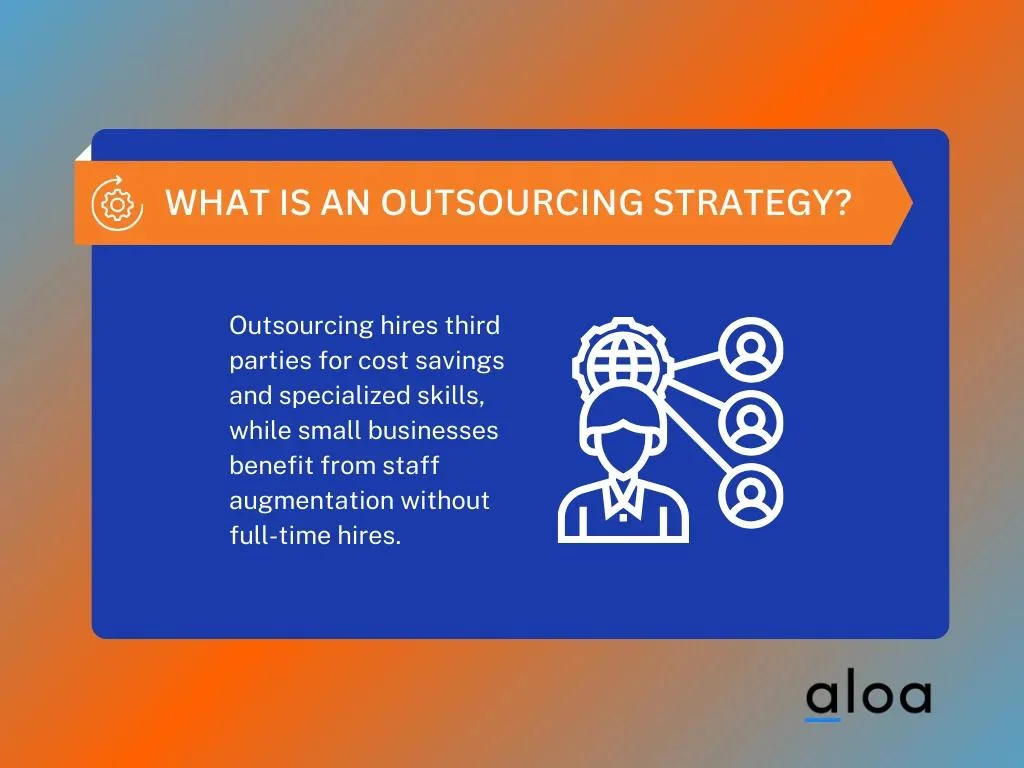 WHAT IS AN OUTSOURCING STRATEGY?

Outsourcing hires third parties for cost savings and specialized skills, while small businesses benefit from staff augmentation without full-time hires.

aloa